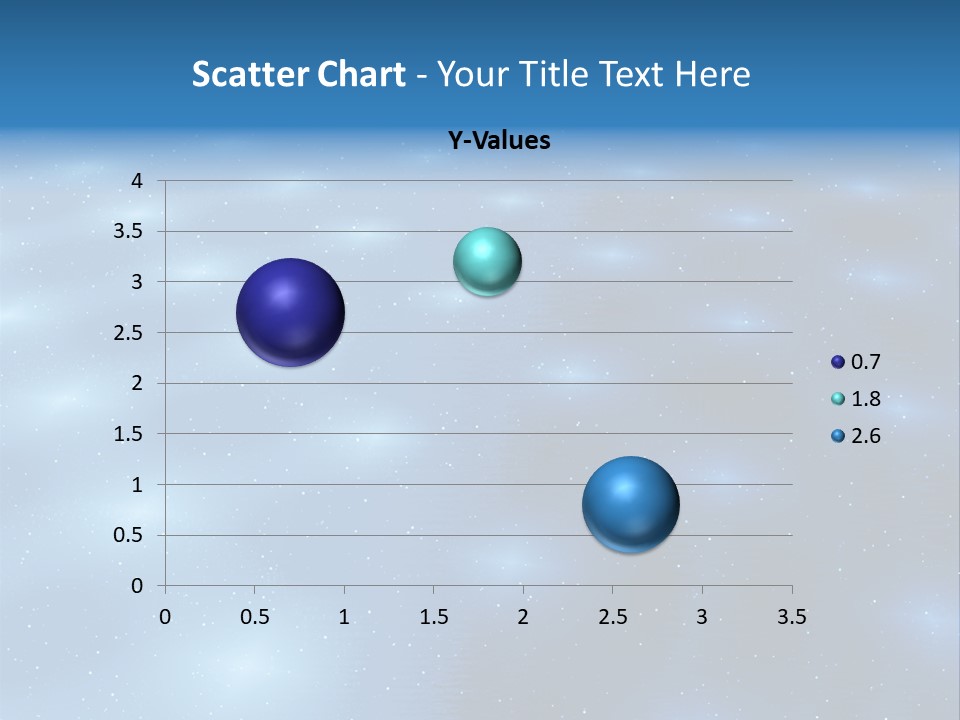 Scatter Chart - Your Title Text Here

Y-Values

4
3.5
3
2.5
2
1.5
1
0.5
0

0 0.5 1 1.5 2 2.5 3 3.5

0.7
1.8
2.6